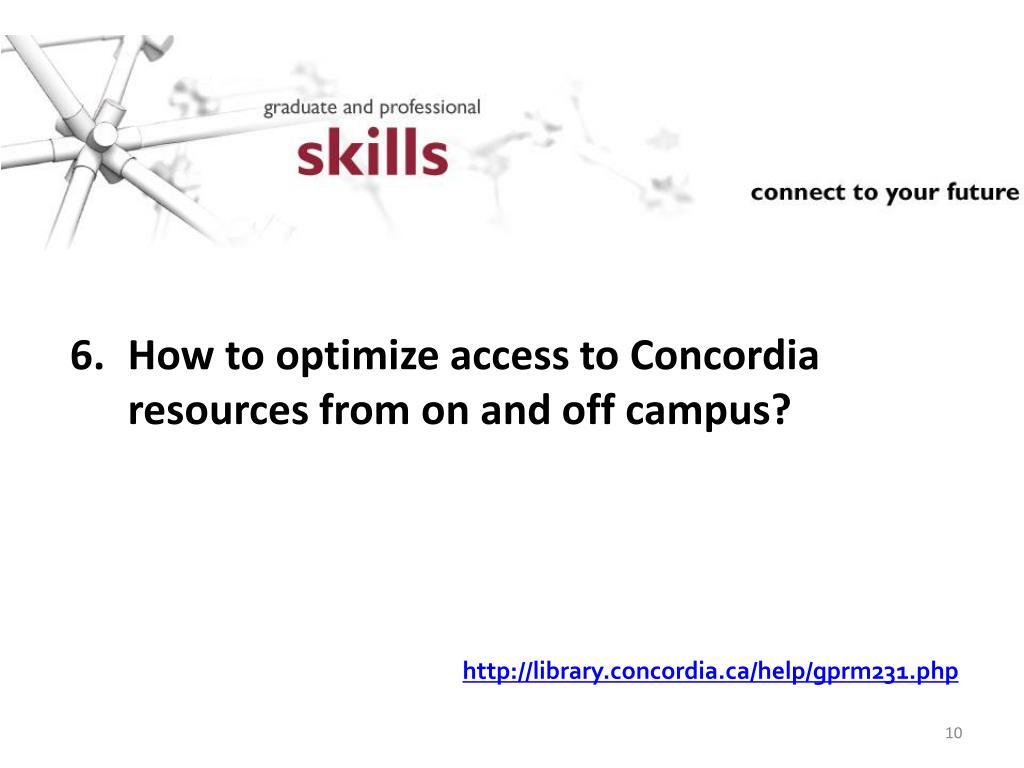 graduate and professional
skills

connect to your future

6. How to optimize access to Concordia resources from on and off campus?

http://library.concordia.ca/help/gprm231.php

10